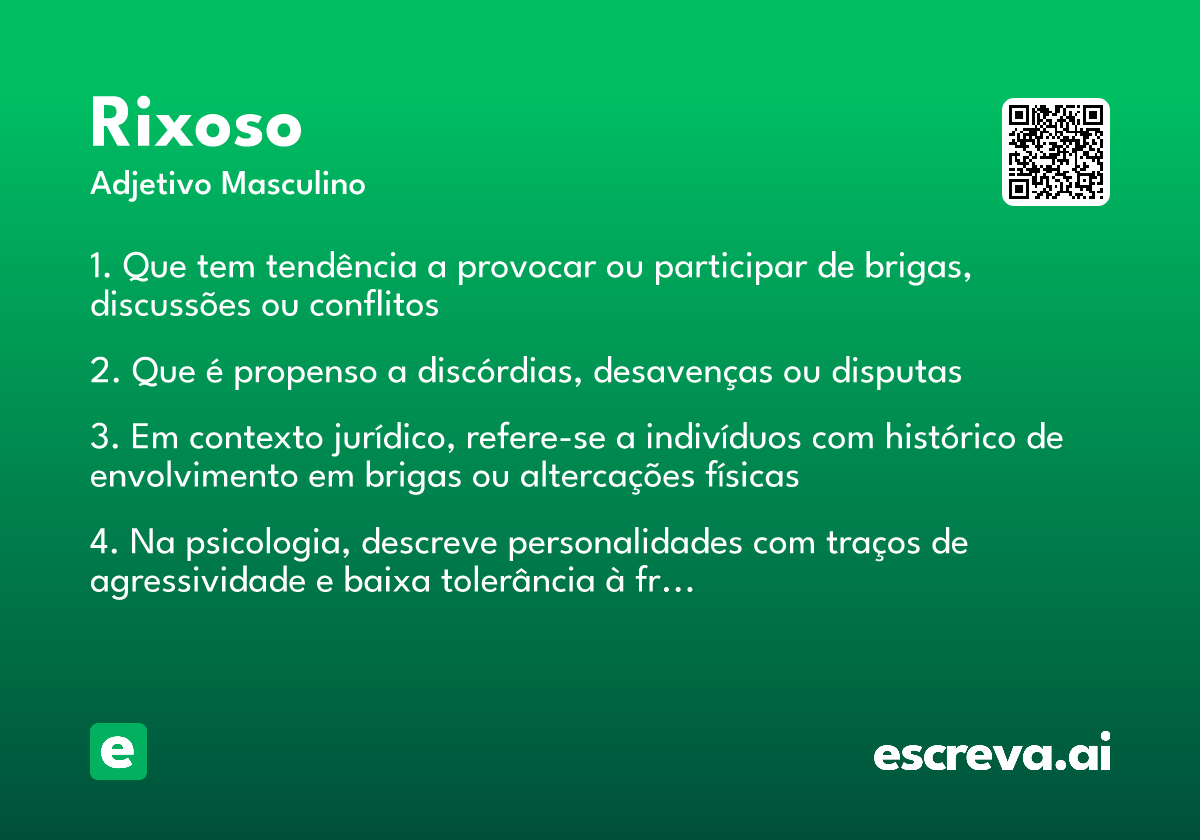 Rixoso
Adjetivo Masculino

1. Que tem tendência a provocar ou participar de brigas, discussões ou conflitos

2. Que é propenso a discórdias, desavenças ou disputas

3. Em contexto jurídico, refere-se a indivíduos com histórico de envolvimento em brigas ou altercações físicas

4. Na psicologia, descreve personalidades com traços de agressividade e baixa tolerância à fr…

e

escreva.ai